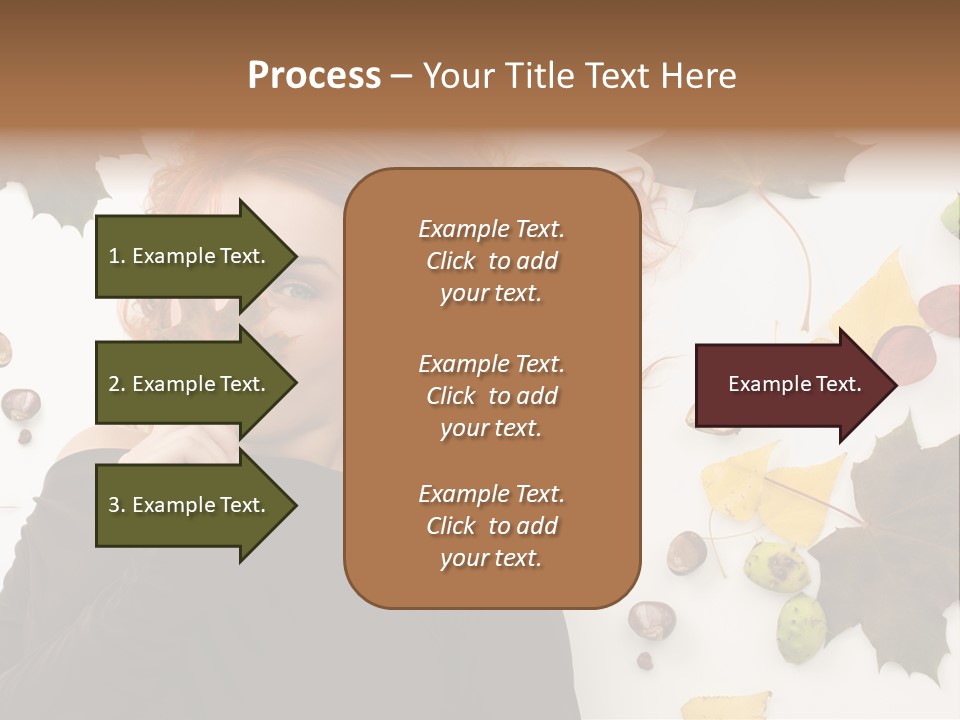 Process – Your Title Text Here

1. Example Text.

2. Example Text.

3. Example Text.

Example Text. Click to add your text.

Example Text. Click to add your text.

Example Text. Click to add your text.

Example Text.